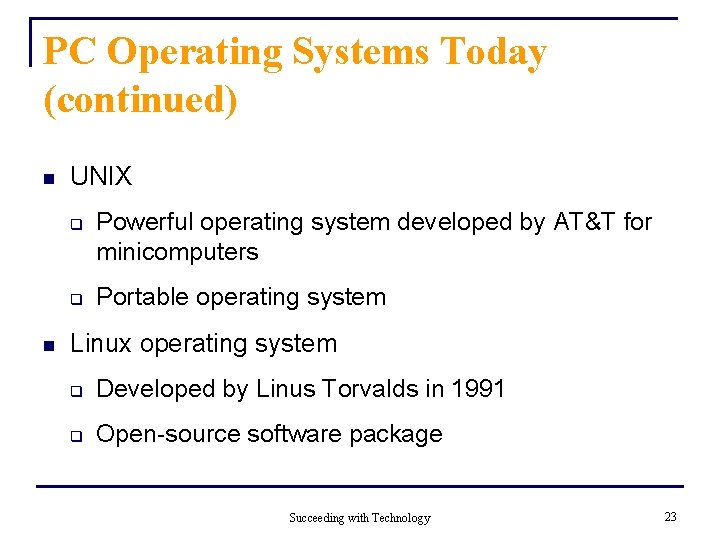 PC Operating Systems Today (continued)

- UNIX
  - Powerful operating system developed by AT&T for minicomputers
  - Portable operating system
- Linux operating system
  - Developed by Linus Torvalds in 1991
  - Open-source software package

Succeeding with Technology

23